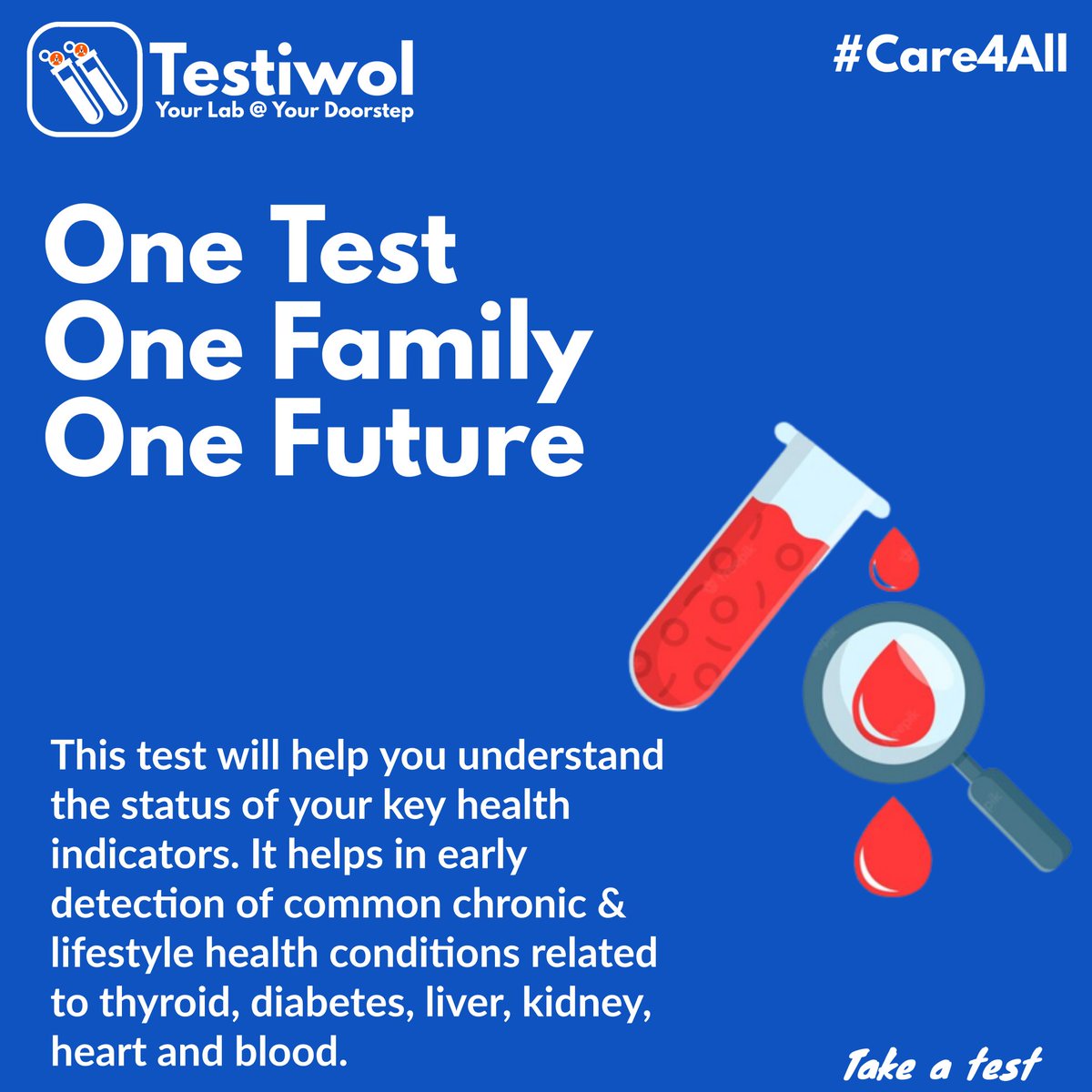 Testiwol
Your Lab @ Your Doorstep

#Care4All

One Test
One Family
One Future

This test will help you understand the status of your key health indicators. It helps in early detection of common chronic & lifestyle health conditions related to thyroid, diabetes, liver, kidney, heart and blood.

Take a test